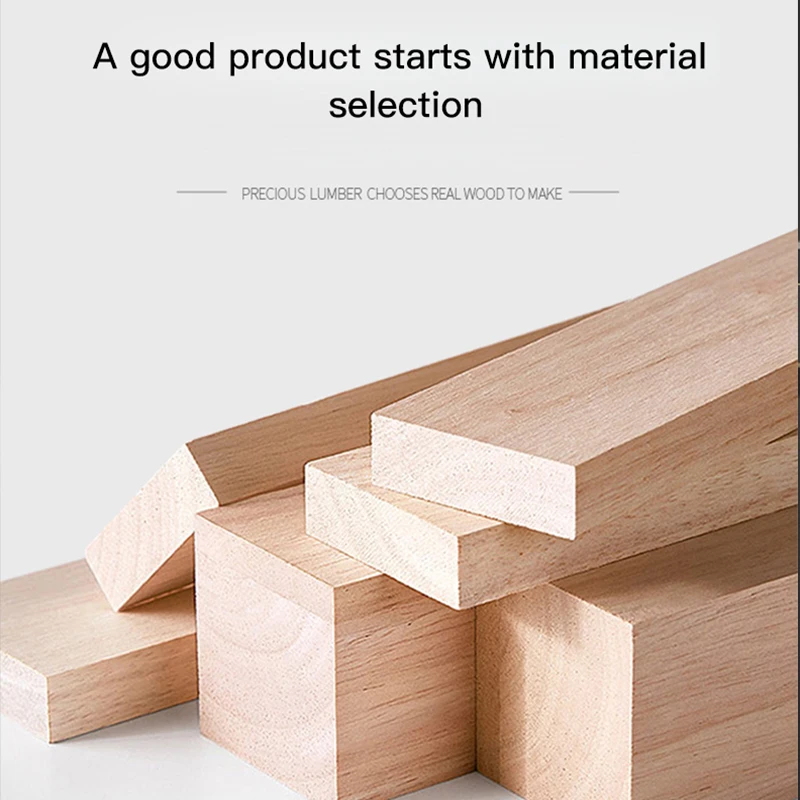 A good product starts with material selection

PRECIOUS LUMBER CHOOSES REAL WOOD TO MAKE